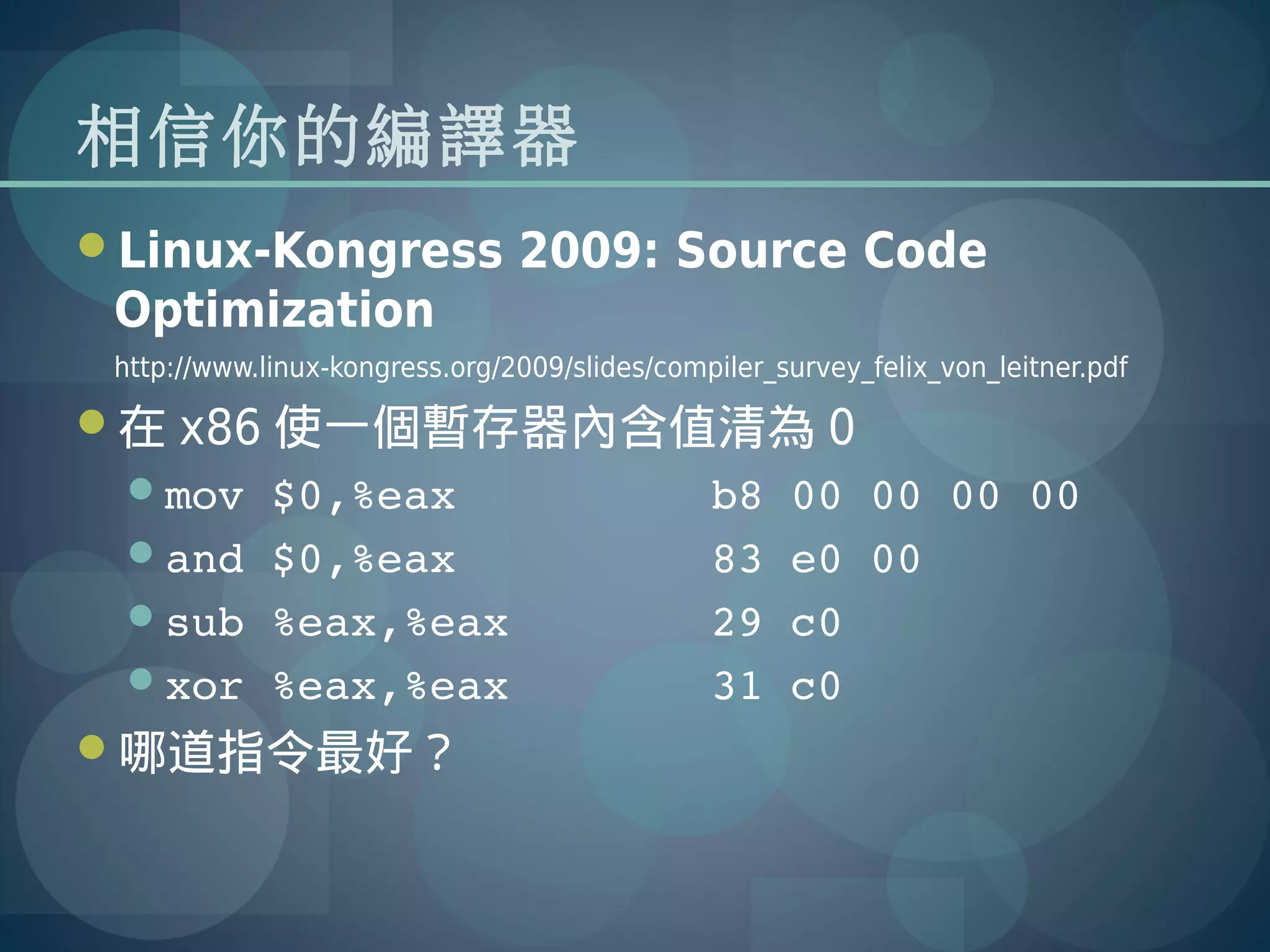 相信你的編譯器

Linux-Kongress 2009: Source Code Optimization

http://www.linux-kongress.org/2009/slides/compiler_survey_felix_von_leitner.pdf

在 x86 使一個暫存器內含值清為 0

mov $0,%eax b8 00 00 00 00

and $0,%eax 83 e0 00

sub %eax,%eax 29 c0

xor %eax,%eax 31 c0

哪道指令最好？